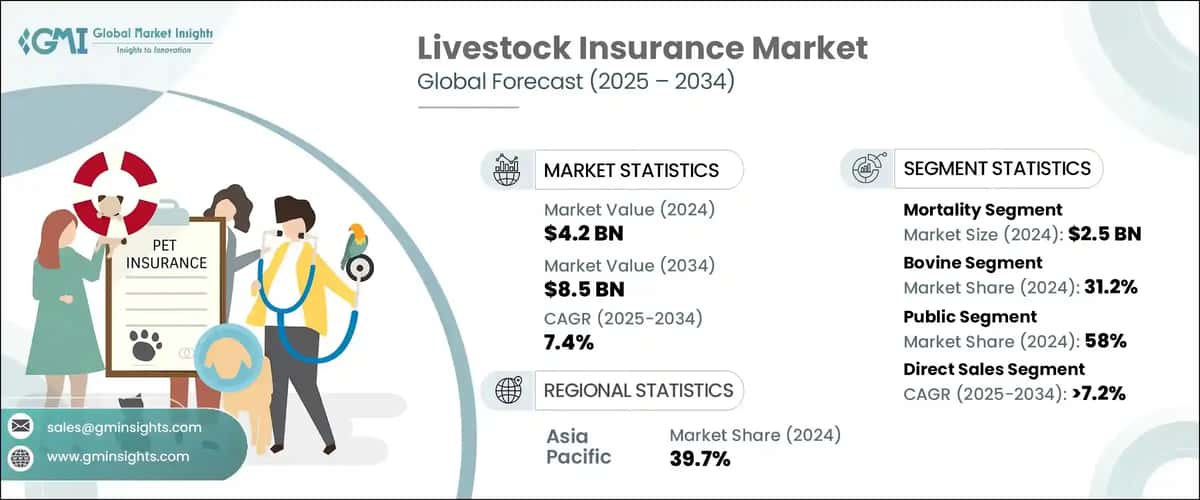 GMI Global Market Insights
Insights to Innovation

Livestock Insurance Market
Global Forecast (2025 – 2034)

PET INSURANCE

MARKET STATISTICS
Market Value (2024)
$4.2 BN
Market Value (2034)
$8.5 BN
CAGR (2025-2034)
7.4%

REGIONAL STATISTICS
Asia Pacific
Market Share (2024)
39.7%

SEGMENT STATISTICS
Mortality Segment
Market Size (2024): $2.5 BN
Bovine Segment
Market Share (2024): 31.2%
Public Segment
Market Share (2024): 58%
Direct Sales Segment
CAGR (2025-2034): >7.2%

sales@gminsights.com
www.gminsights.com